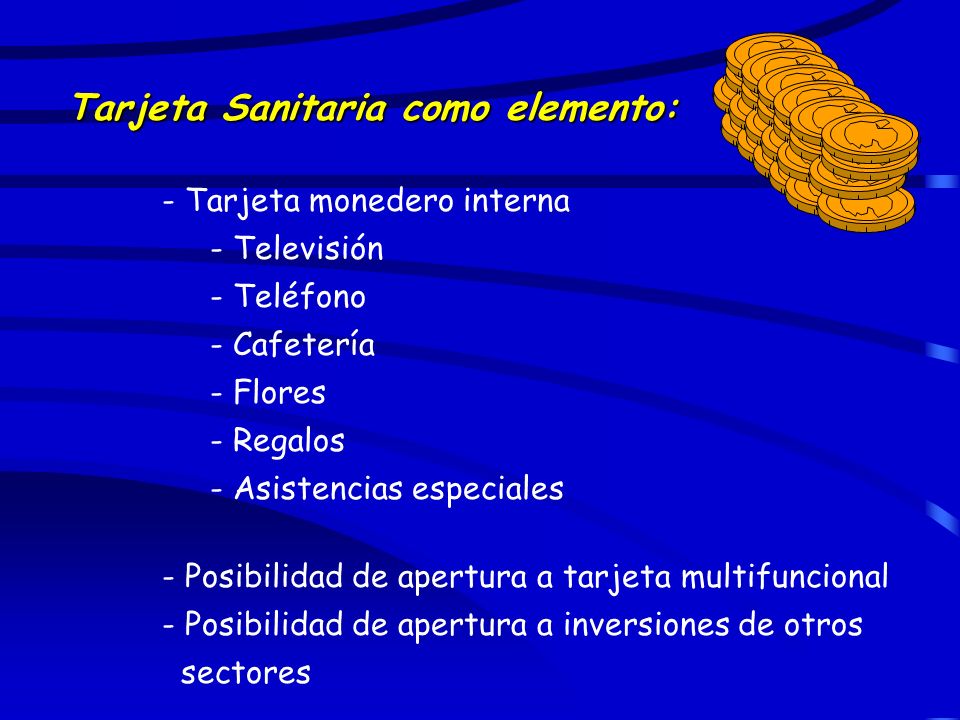 Tarjeta Sanitaria como elemento:

- Tarjeta monedero interna
- Televisión
- Teléfono
- Cafetería
- Flores
- Regalos
- Asistencias especiales

- Posibilidad de apertura a tarjeta multifuncional
- Posibilidad de apertura a inversiones de otros sectores